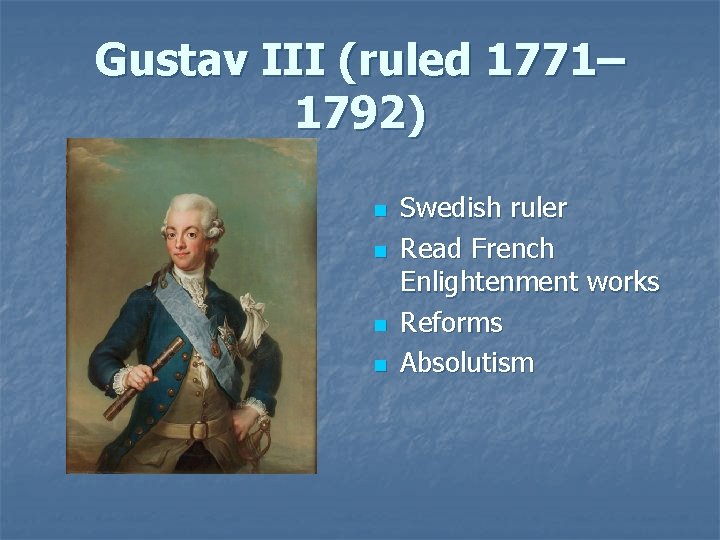 Gustav III (ruled 1771–1792)

- Swedish ruler
- Read French Enlightenment works
- Reforms
- Absolutism